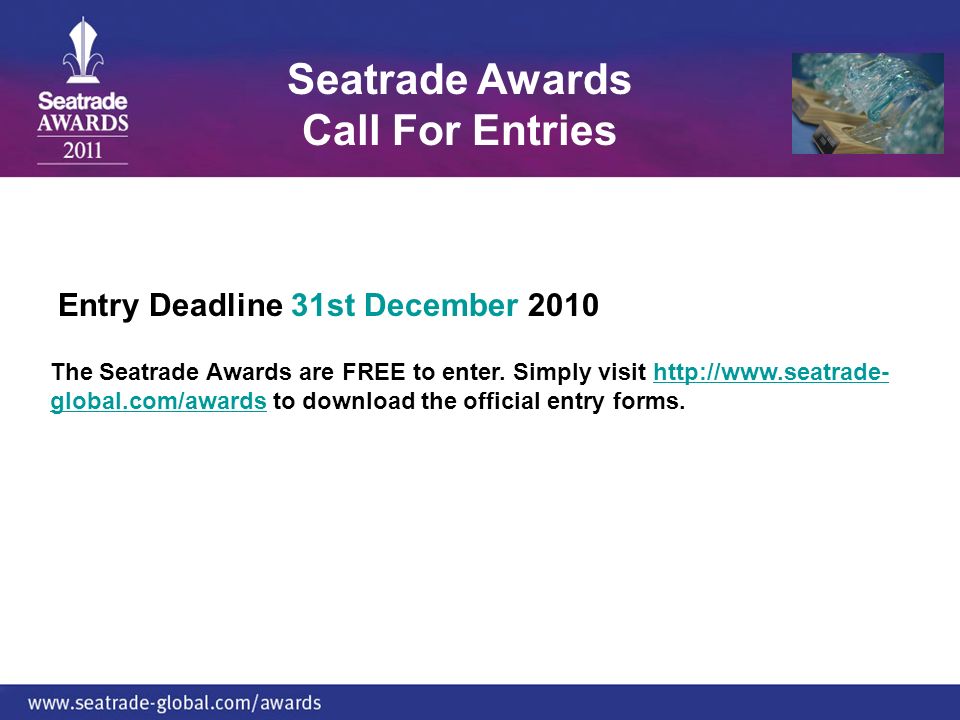 Seatrade
AWARDS
2011

Seatrade Awards
Call For Entries

Entry Deadline 31st December 2010

The Seatrade Awards are FREE to enter. Simply visit http://www.seatrade-global.com/awards to download the official entry forms.

www.seatrade-global.com/awards